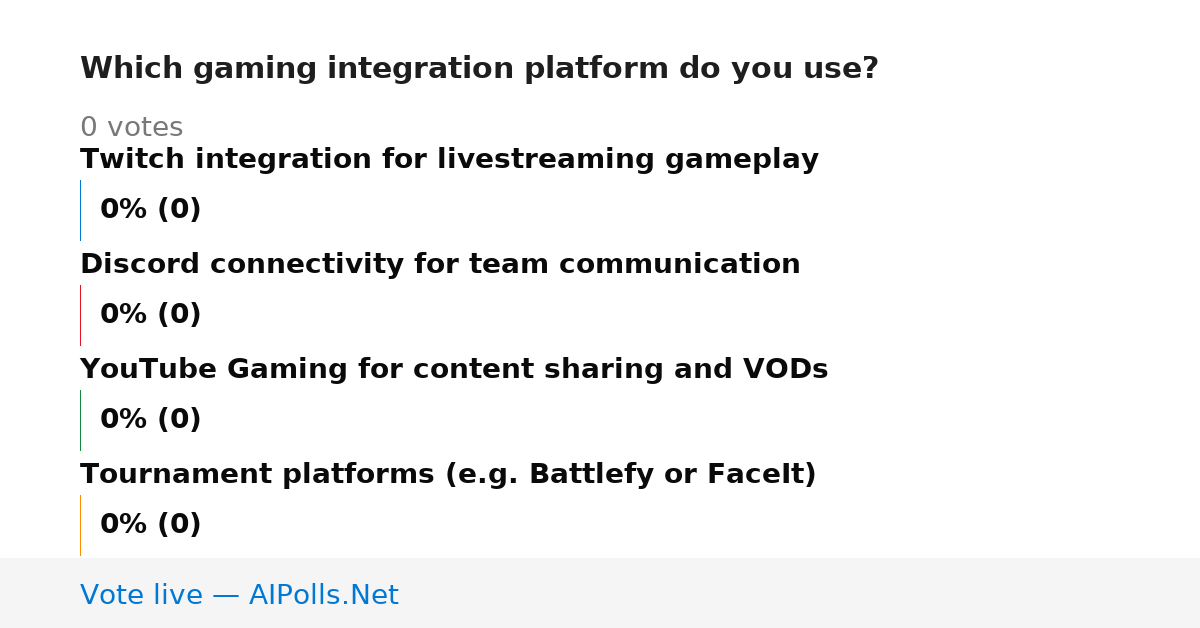 Which gaming integration platform do you use?

0 votes

Twitch integration for livestreaming gameplay

0% (0)

Discord connectivity for team communication

0% (0)

YouTube Gaming for content sharing and VODs

0% (0)

Tournament platforms (e.g. Battlefy or FaceIt)

0% (0)

Vote live — AIPolls.Net